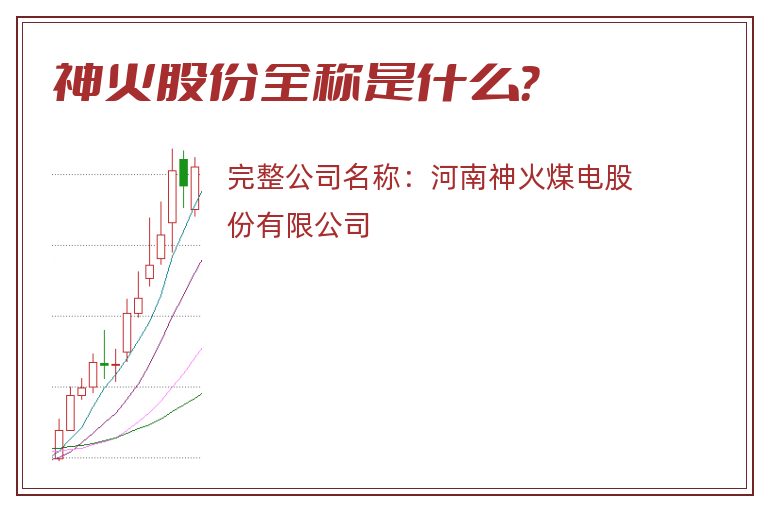 神火股份全称是什么?

完整公司名称：河南神火煤电股份有限公司